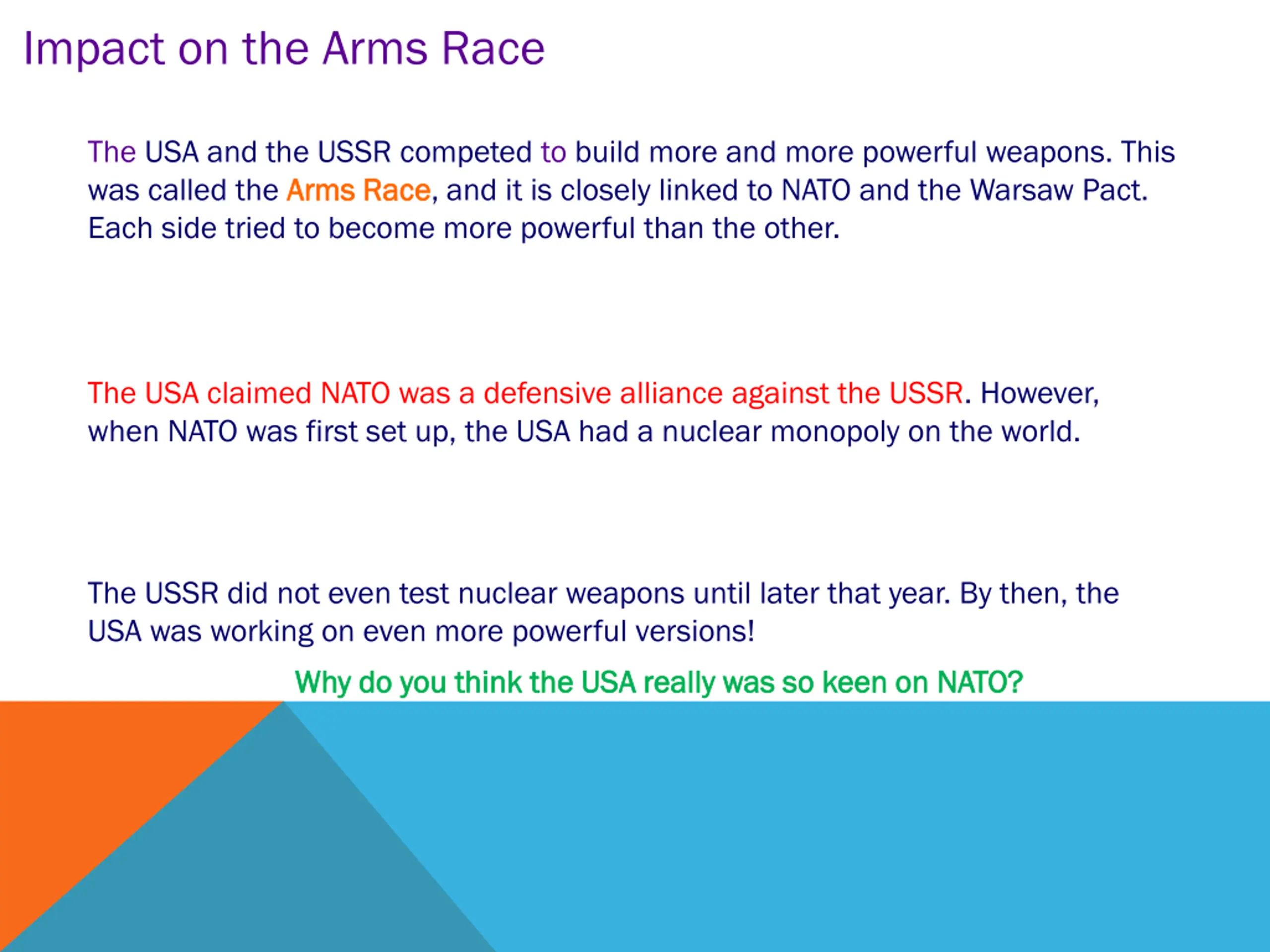 Impact on the Arms Race

The USA and the USSR competed to build more and more powerful weapons. This was called the Arms Race, and it is closely linked to NATO and the Warsaw Pact. Each side tried to become more powerful than the other.

The USA claimed NATO was a defensive alliance against the USSR. However, when NATO was first set up, the USA had a nuclear monopoly on the world.

The USSR did not even test nuclear weapons until later that year. By then, the USA was working on even more powerful versions!

Why do you think the USA really was so keen on NATO?